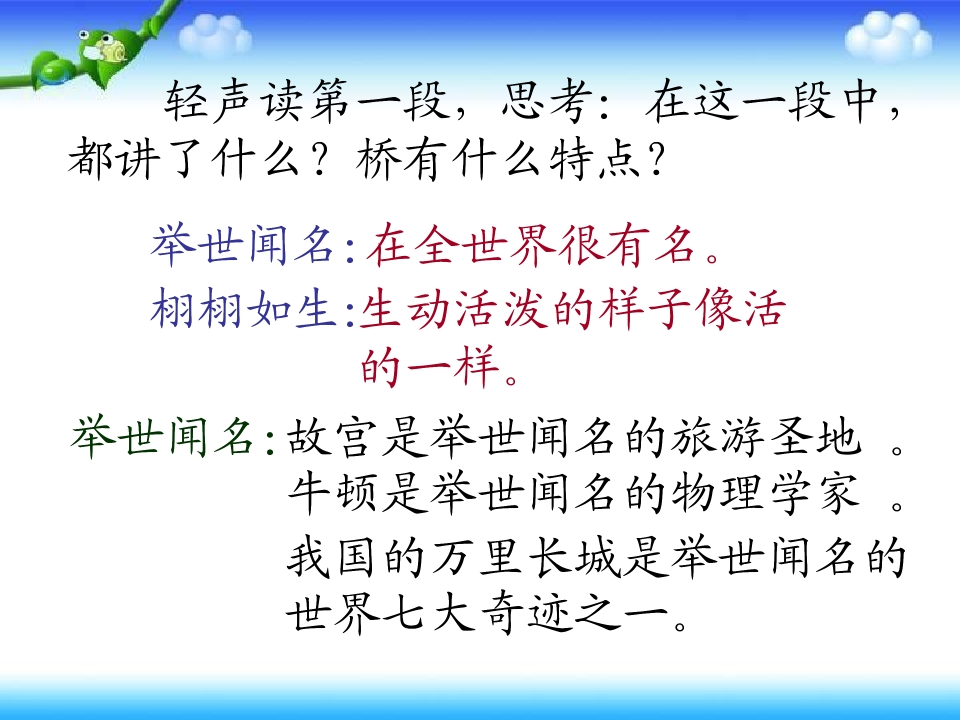 轻声读第一段，思考：在这一段中，都讲了什么？桥有什么特点？

举世闻名：在全世界很有名。

栩栩如生：生动活泼的样子像活的一样。

举世闻名：故宫是举世闻名的旅游圣地 。
牛顿是举世闻名的物理学家 。
我国的万里长城是举世闻名的世界七大奇迹之一。